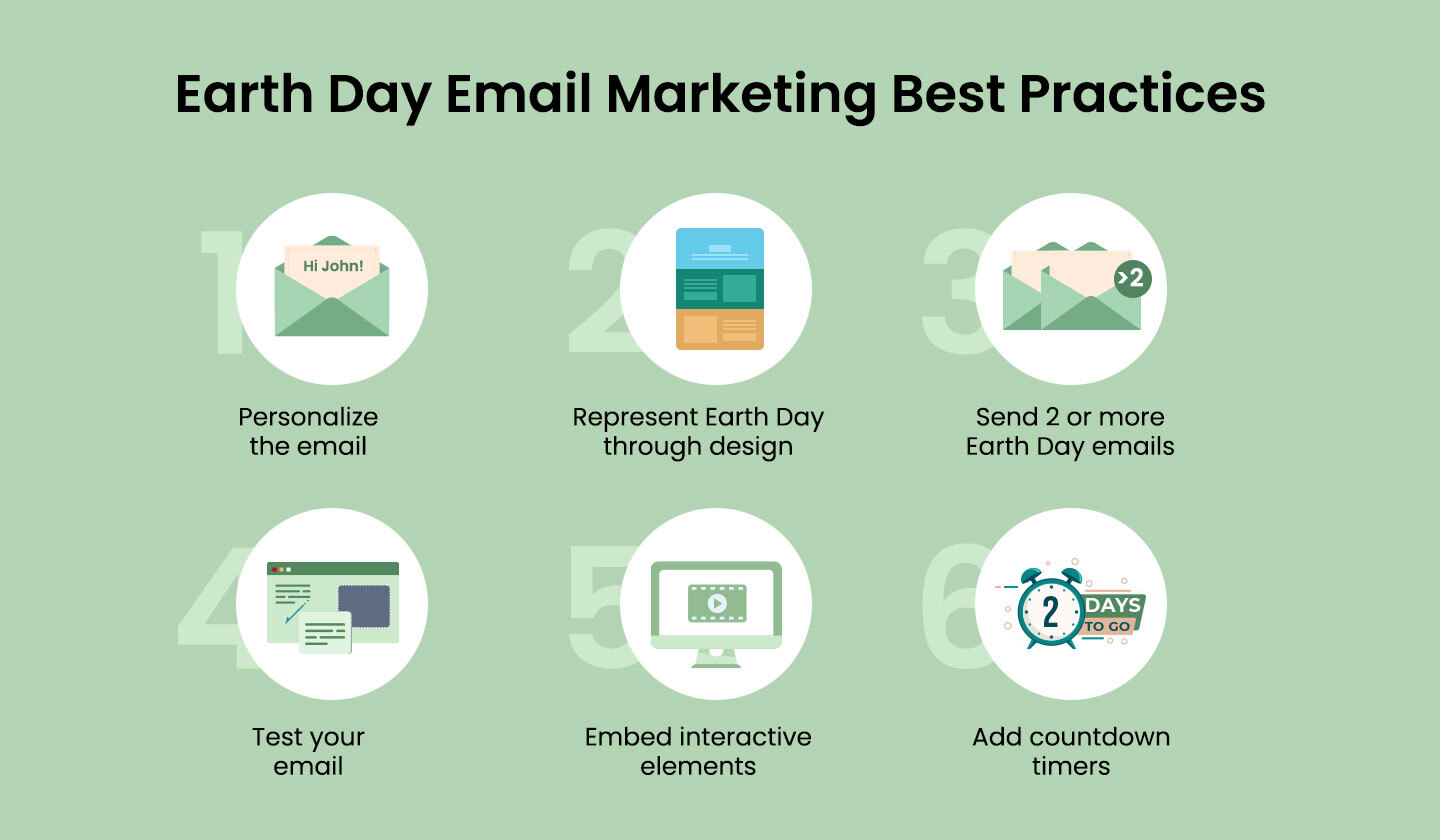 Earth Day Email Marketing Best Practices

1

Hi John!

Personalize the email

2

Represent Earth Day through design

3

>2

Send 2 or more Earth Day emails

4

Test your email

5

Embed interactive elements

6

2

DAYS TO GO

Add countdown timers